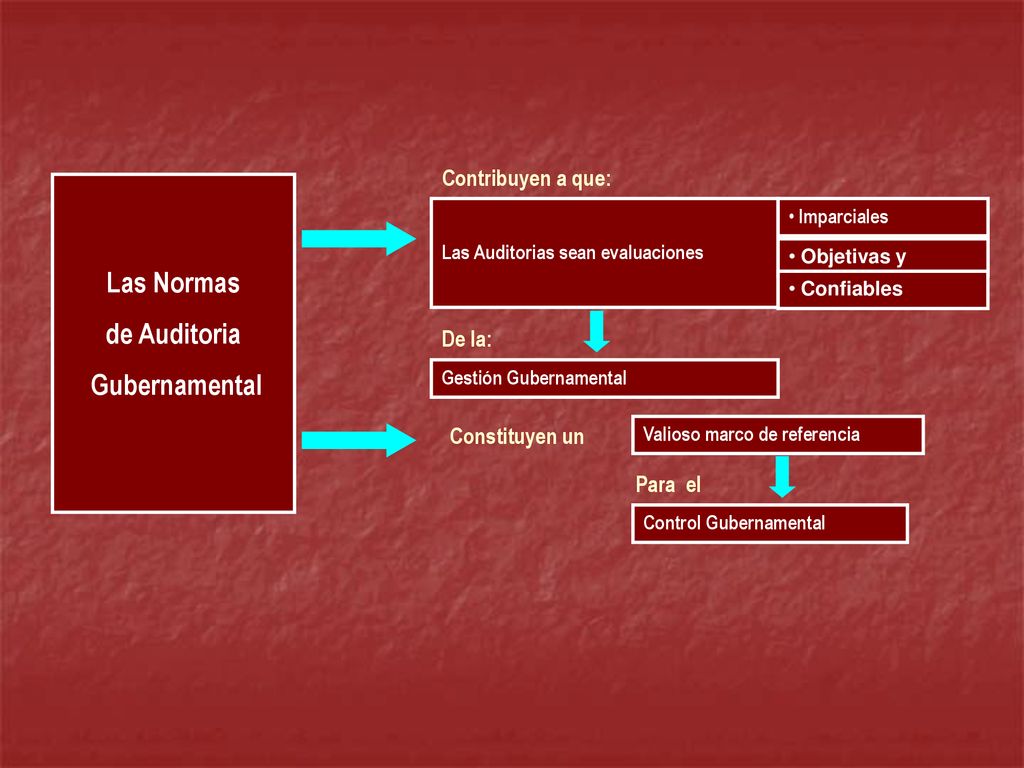 Las Normas
de Auditoria
Gubernamental

Contribuyen a que:

Las Auditorias sean evaluaciones

• Imparciales
• Objetivas y
• Confiables

De la:

Gestión Gubernamental

Constituyen un

Valioso marco de referencia

Para el

Control Gubernamental